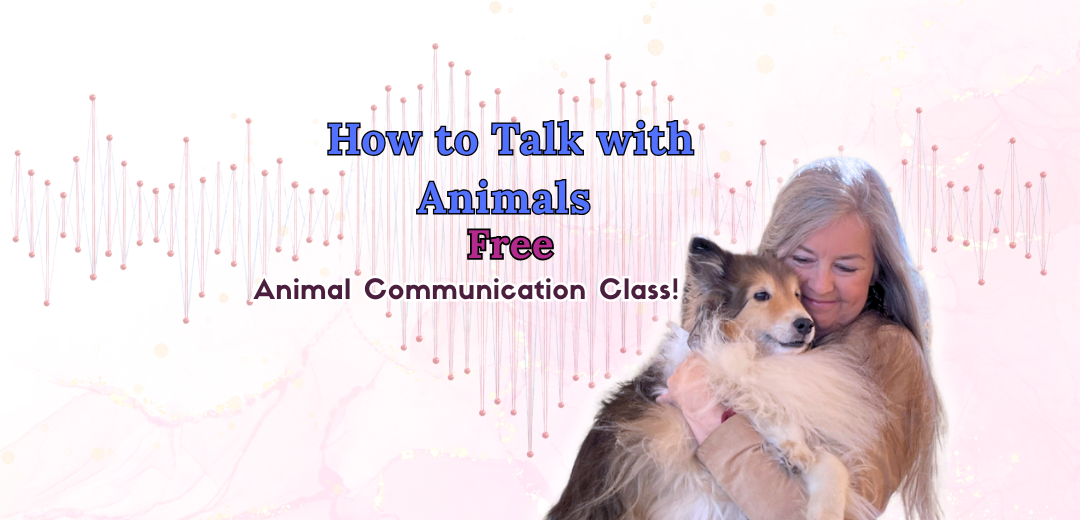 How to Talk with Animals
Free
Animal Communication Class!